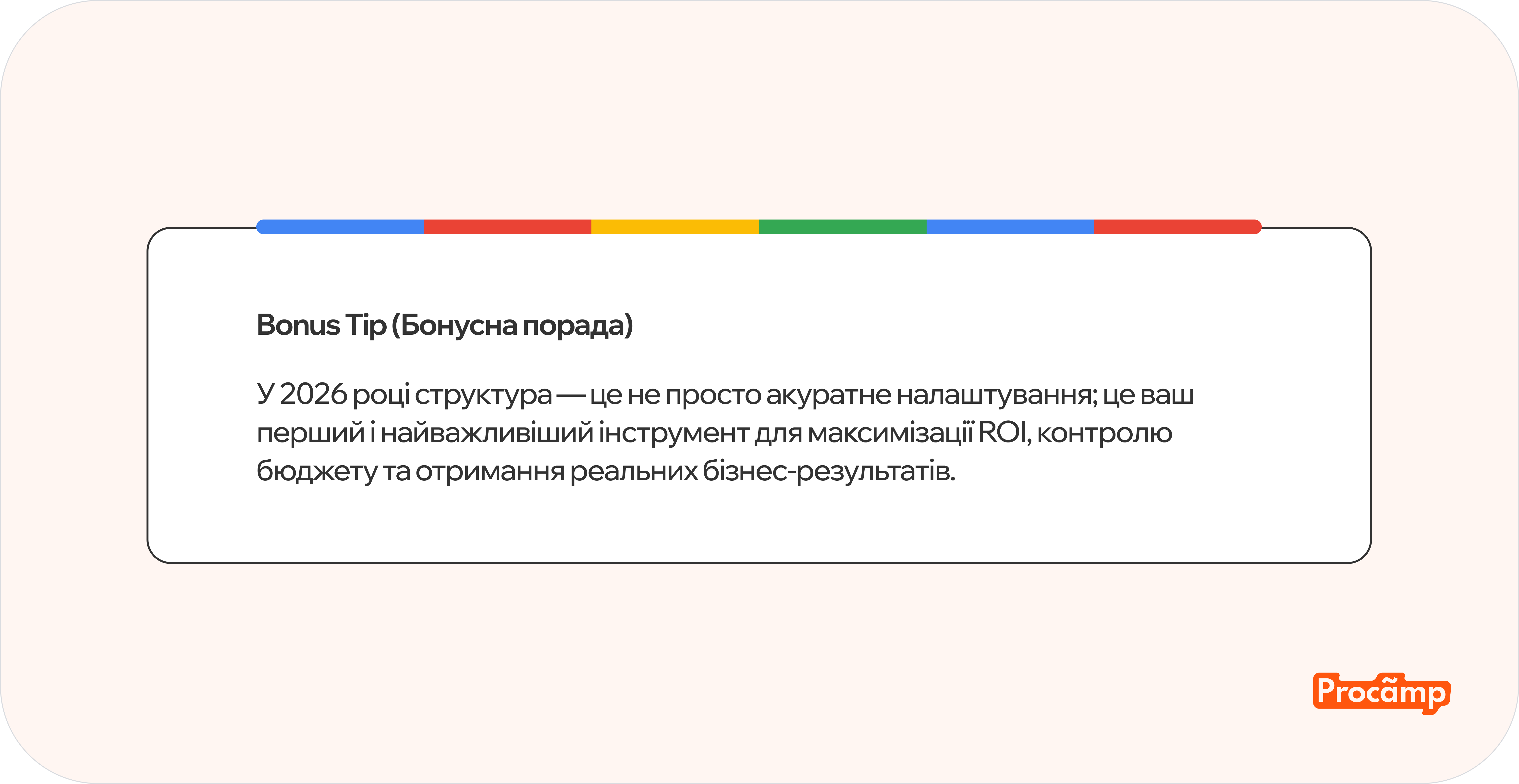 Bonus Tip (Бонусна порада)

У 2026 році структура — це не просто акуратне налаштування; це ваш перший і найважливіший інструмент для максимізації ROI, контролю бюджету та отримання реальних бізнес-результатів.

Procamp